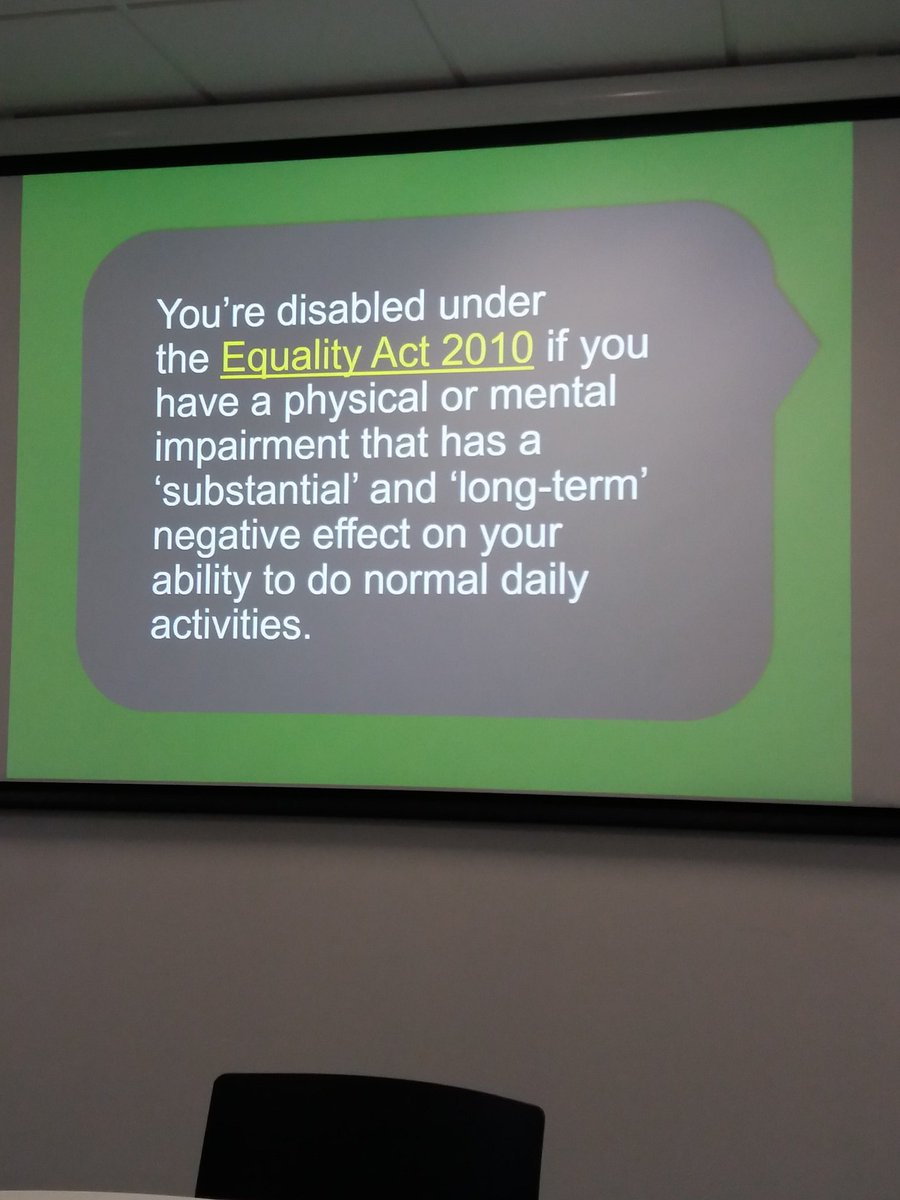 You’re disabled under the Equality Act 2010 if you have a physical or mental impairment that has a ‘substantial’ and ‘long-term’ negative effect on your ability to do normal daily activities.